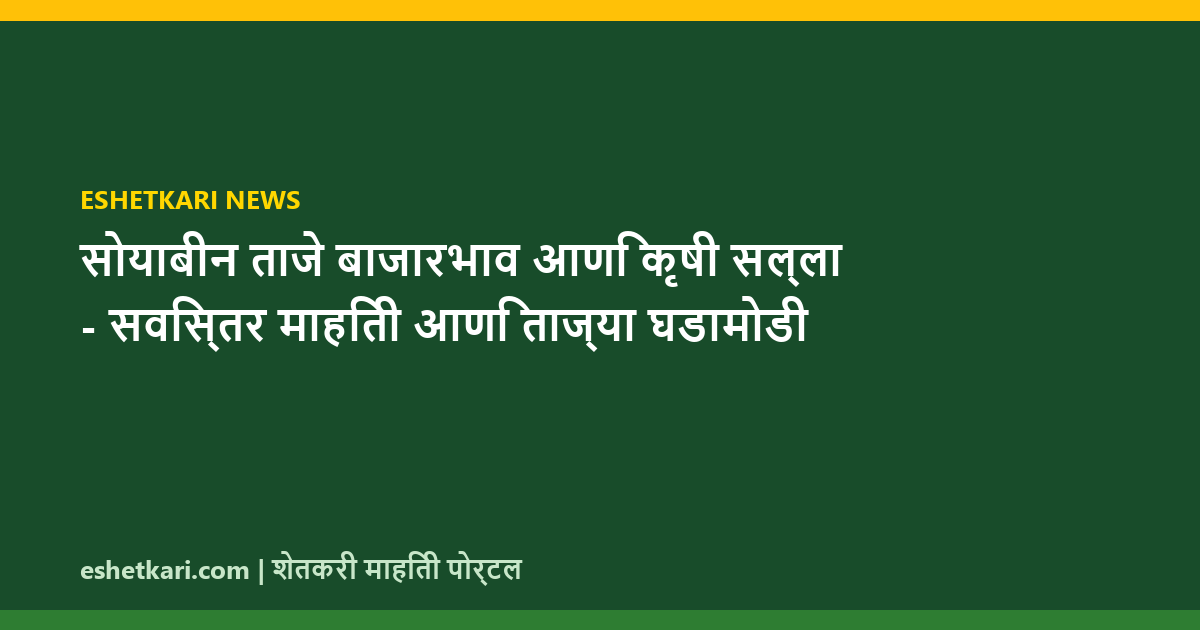 ESHETKARI NEWS

सोयाबीन ताजे बाजारभाव आणि कृषी सल्ला - सविस्तर माहिती आणि ताज्या घडामोडी

eshetkari.com | शेतकरी माहिती पोर्टल